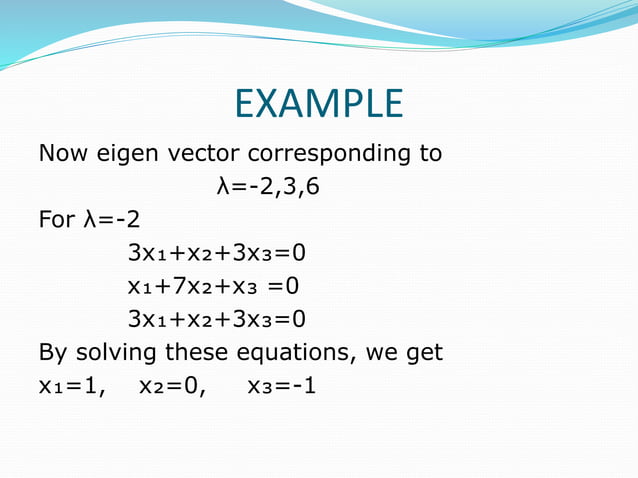 EXAMPLE

Now eigen vector corresponding to
$\lambda=-2,3,6$

For $\lambda=-2$

$3x_1+x_2+3x_3=0$

$x_1+7x_2+x_3=0$

$3x_1+x_2+3x_3=0$

By solving these equations, we get

$x_1=1$, $x_2=0$, $x_3=-1$